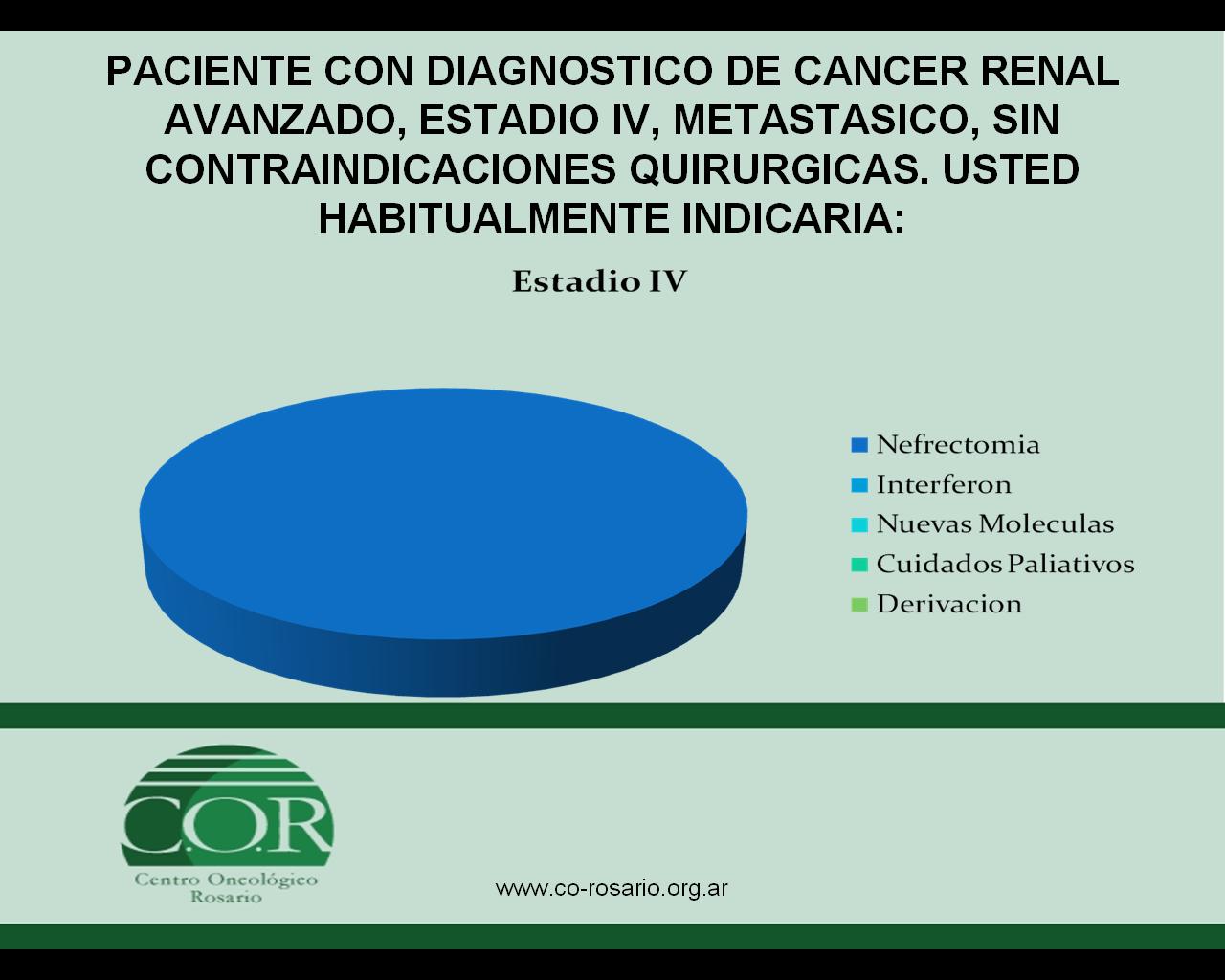 PACIENTE CON DIAGNOSTICO DE CANCER RENAL AVANZADO, ESTADIO IV, METASTASICO, SIN CONTRAINDICACIONES QUIRURGICAS. USTED HABITUALMENTE INDICARIA:

Estadio IV

Nefrectomia
Interferon
Nuevas Moleculas
Cuidados Paliativos
Derivacion

C.O.R
Centro Oncológico Rosario

www.co-rosario.org.ar